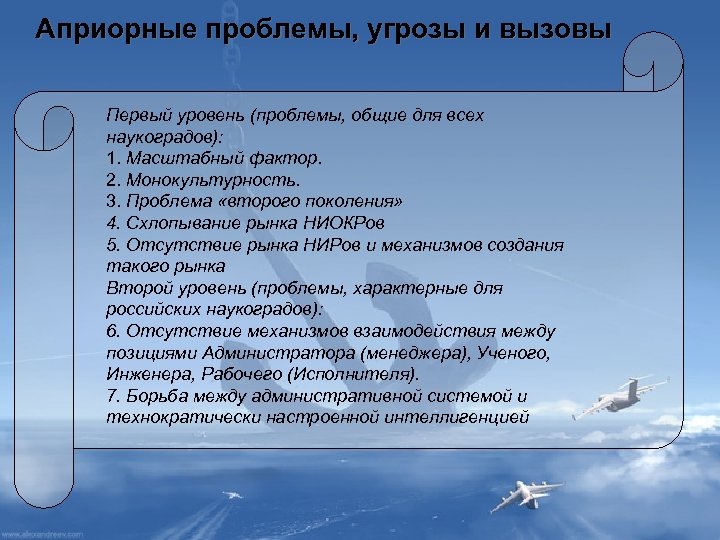 Априорные проблемы, угрозы и вызовы

Первый уровень (проблемы, общие для всех наукоградов):
1. Масштабный фактор.
2. Монокультурность.
3. Проблема «второго поколения»
4. Схлопывание рынка НИОКРов
5. Отсутствие рынка НИРов и механизмов создания такого рынка
Второй уровень (проблемы, характерные для российских наукоградов):
6. Отсутствие механизмов взаимодействия между позициями Администратора (менеджера), Ученого, Инженера, Рабочего (Исполнителя).
7. Борьба между административной системой и технократически настроенной интеллигенцией

www.alexandreev.com